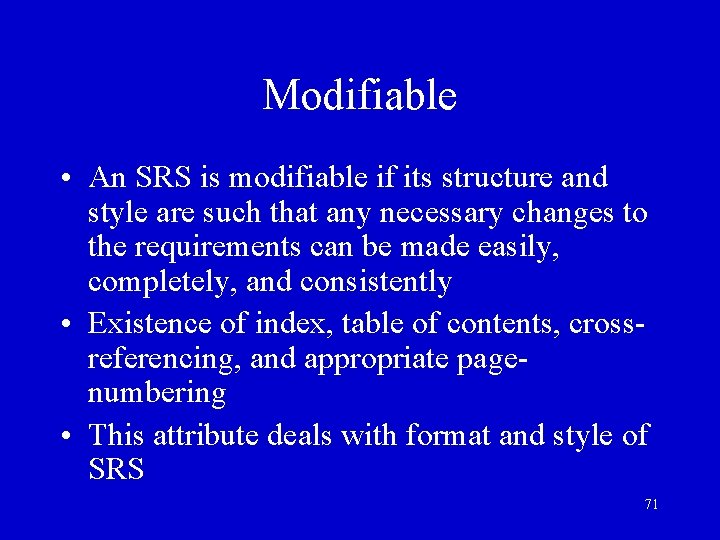 Modifiable

• An SRS is modifiable if its structure and style are such that any necessary changes to the requirements can be made easily, completely, and consistently
• Existence of index, table of contents, cross-referencing, and appropriate page-numbering
• This attribute deals with format and style of SRS

71